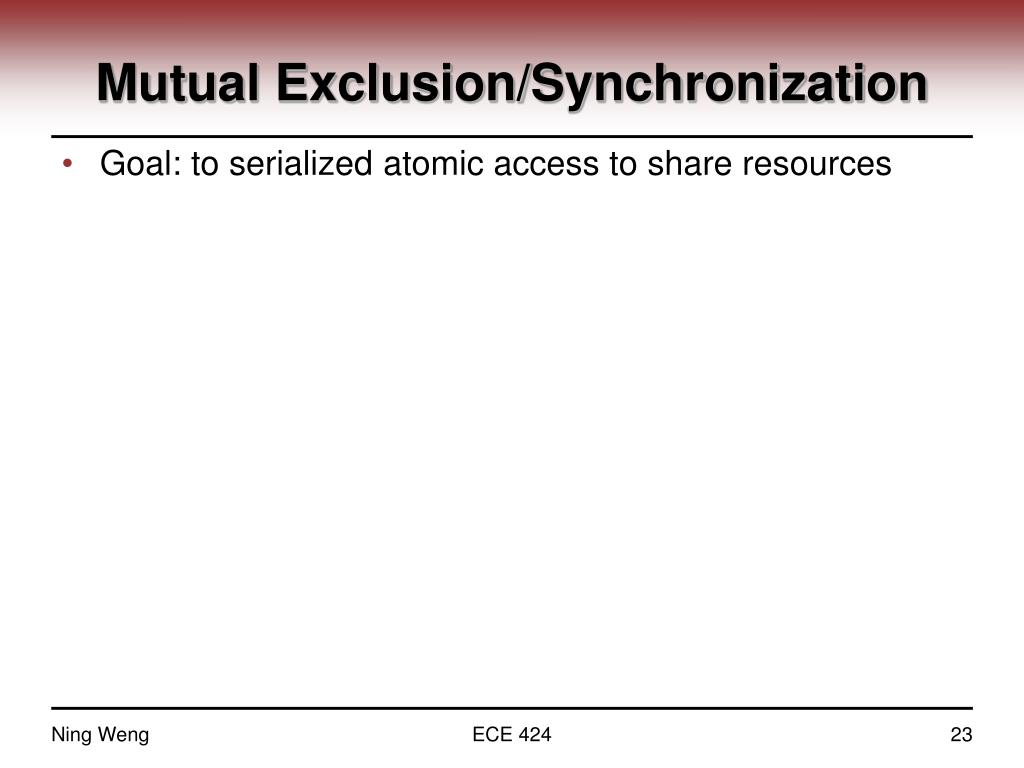 Mutual Exclusion/Synchronization

• Goal: to serialized atomic access to share resources

Ning Weng

ECE 424

23